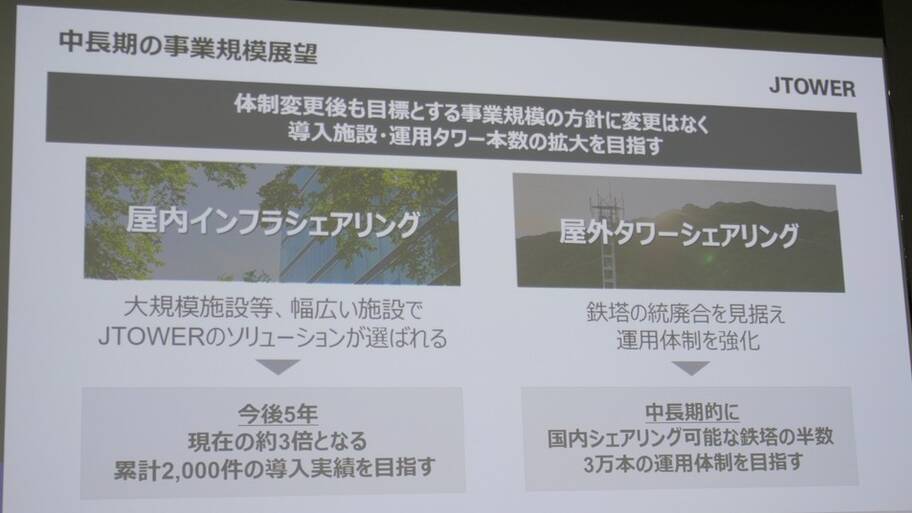 中長期の事業規模展望

JTOWER

体制変更後も目標とする事業規模の方針に変更はなく
導入施設・運用タワー本数の拡大を目指す

屋内インフラシェアリング

大規模施設等、幅広い施設で
JTOWERのソリューションが選ばれる

今後5年
現在の約3倍となる
累計2,000件の導入実績を目指す

屋外タワーシェアリング

鉄塔の統廃合を見据え
運用体制を強化

中長期的に
国内シェアリング可能な鉄塔の半数
3万本の運用体制を目指す